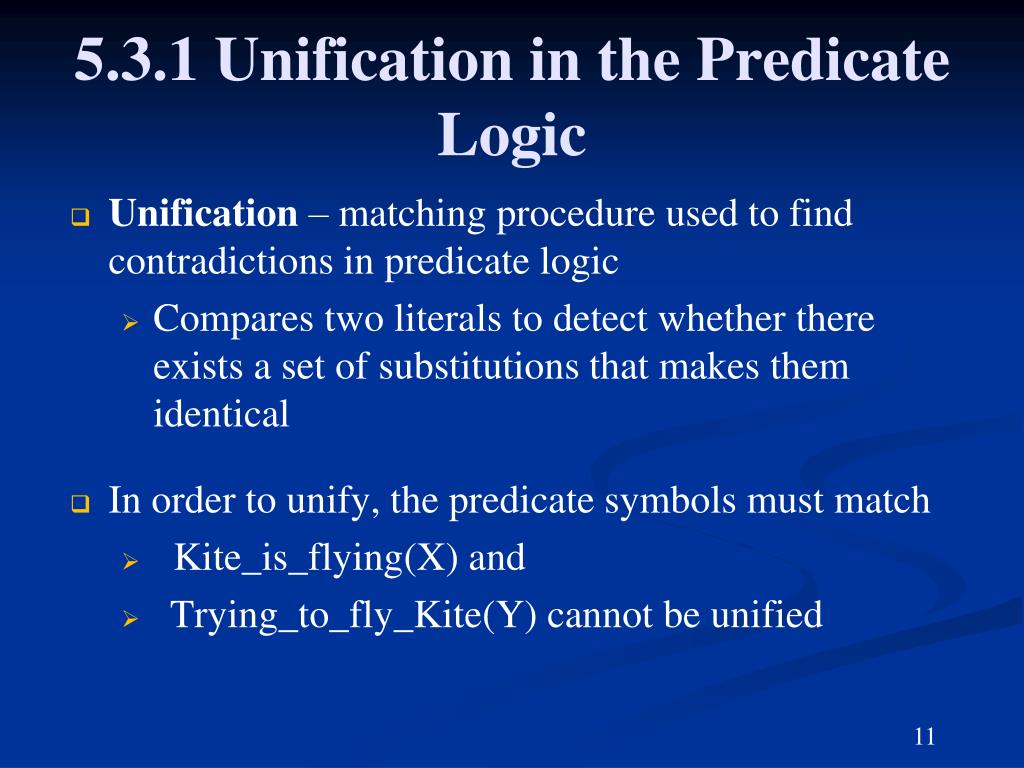 5.3.1 Unification in the Predicate Logic

Unification – matching procedure used to find contradictions in predicate logic

Compares two literals to detect whether there exists a set of substitutions that makes them identical

In order to unify, the predicate symbols must match

Kite_is_flying(X) and

Trying_to_fly_Kite(Y) cannot be unified

11